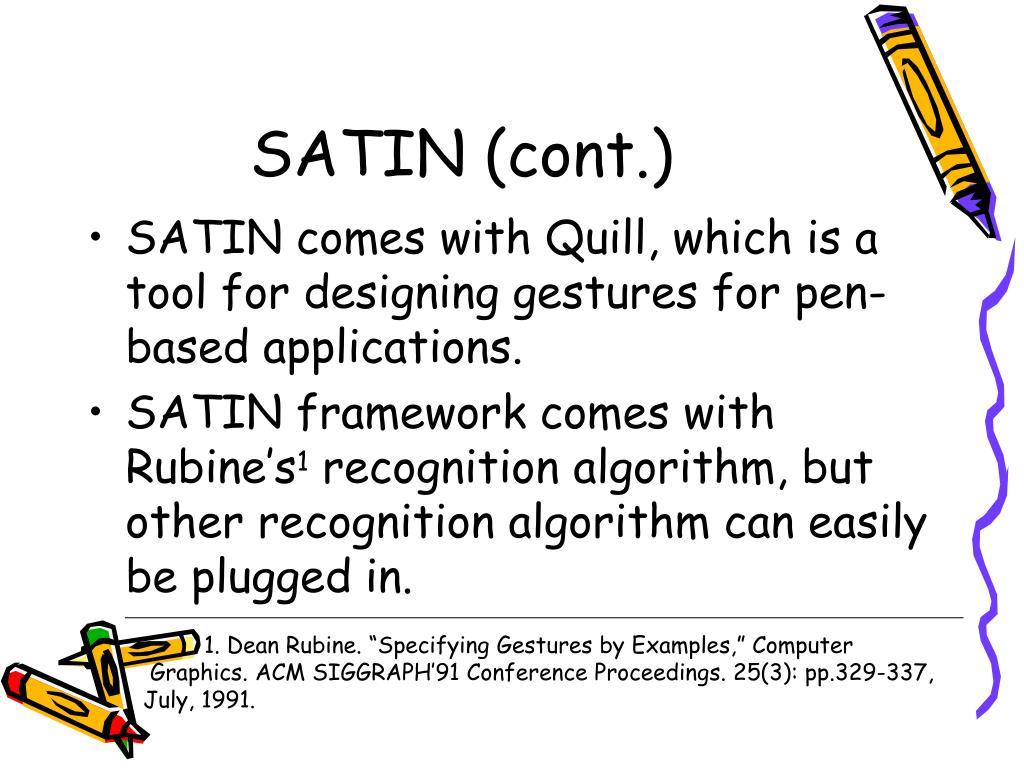 SATIN (cont.)

• SATIN comes with Quill, which is a tool for designing gestures for pen-based applications.

• SATIN framework comes with Rubine's$^1$ recognition algorithm, but other recognition algorithm can easily be plugged in.

1. Dean Rubine. "Specifying Gestures by Examples," Computer Graphics. ACM SIGGRAPH'91 Conference Proceedings. 25(3): pp.329-337, July, 1991.